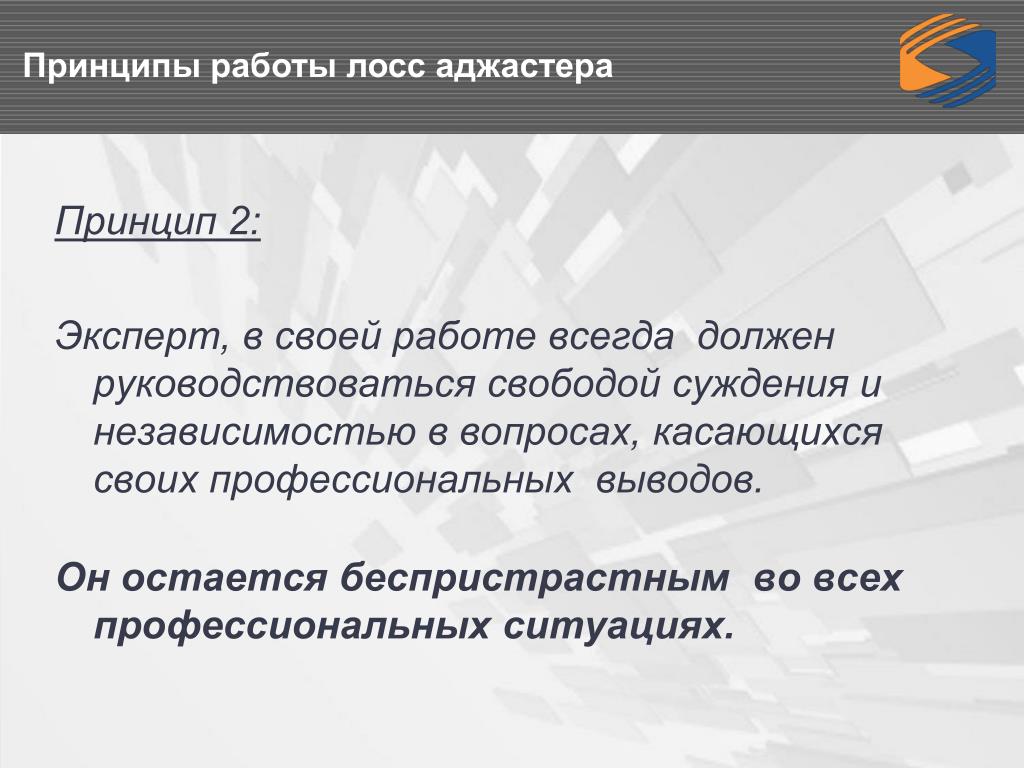 Принципы работы лосс аджастера

Принцип 2:

Эксперт, в своей работе всегда должен руководствоваться свободой суждения и независимостью в вопросах, касающихся своих профессиональных выводов.

Он остается беспристрастным во всех профессиональных ситуациях.